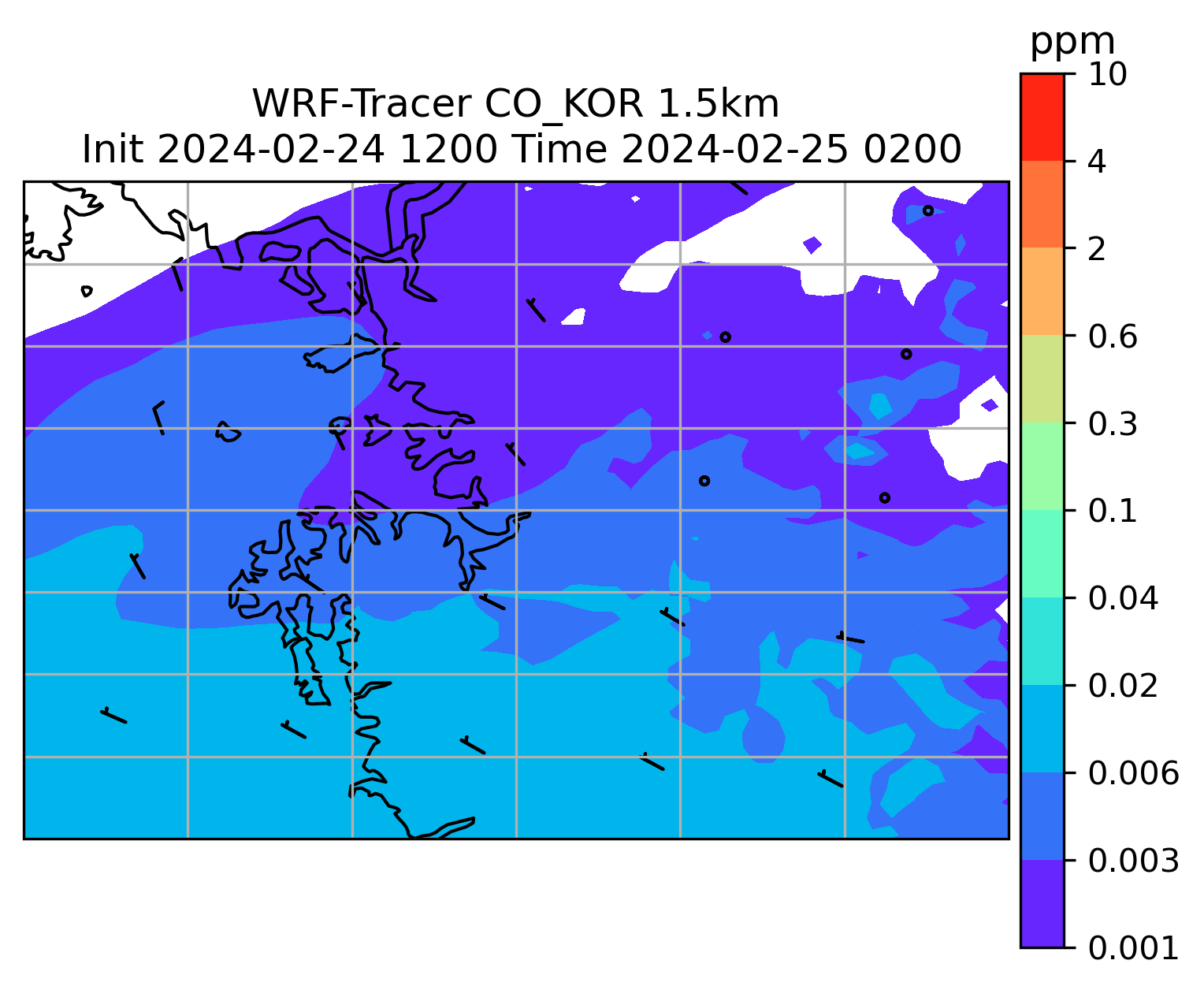 WRF-Tracer CO_KOR 1.5km
Init 2024-02-24 1200 Time 2024-02-25 0200

ppm
10
4
2
0.6
0.3
0.1
0.04
0.02
0.006
0.003
0.001